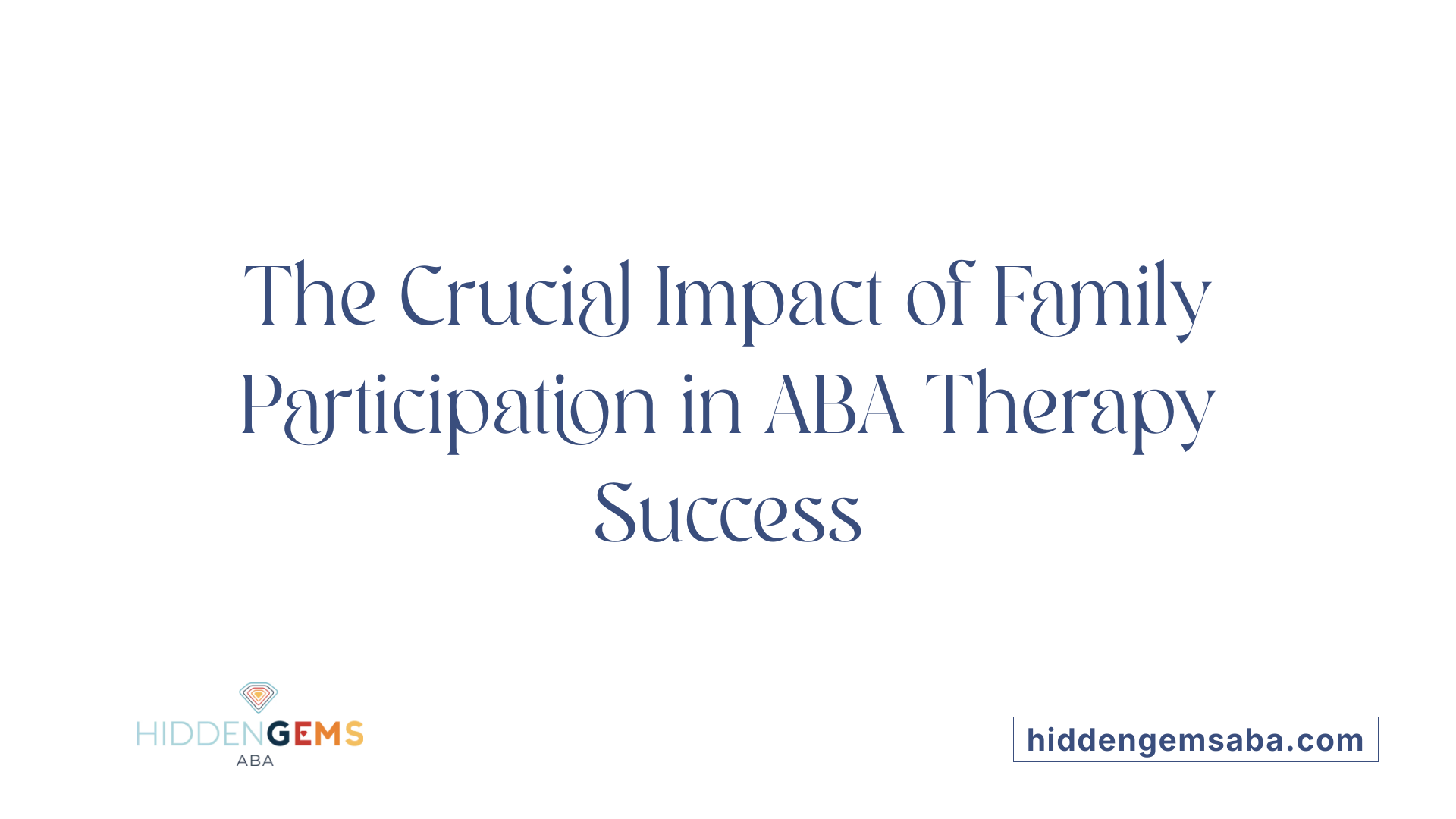 The Crucial Impact of Family Participation in ABA Therapy Success

HIDDENGEMS
ABA

hiddengemsaba.com